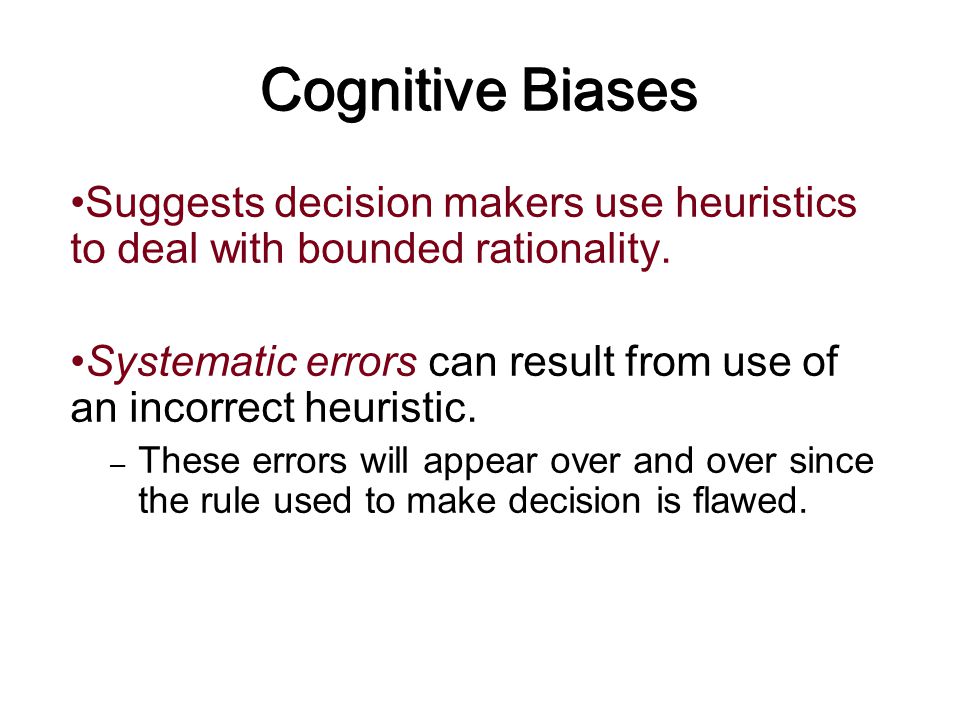 Cognitive Biases

•Suggests decision makers use heuristics to deal with bounded rationality.

•Systematic errors can result from use of an incorrect heuristic.

– These errors will appear over and over since the rule used to make decision is flawed.